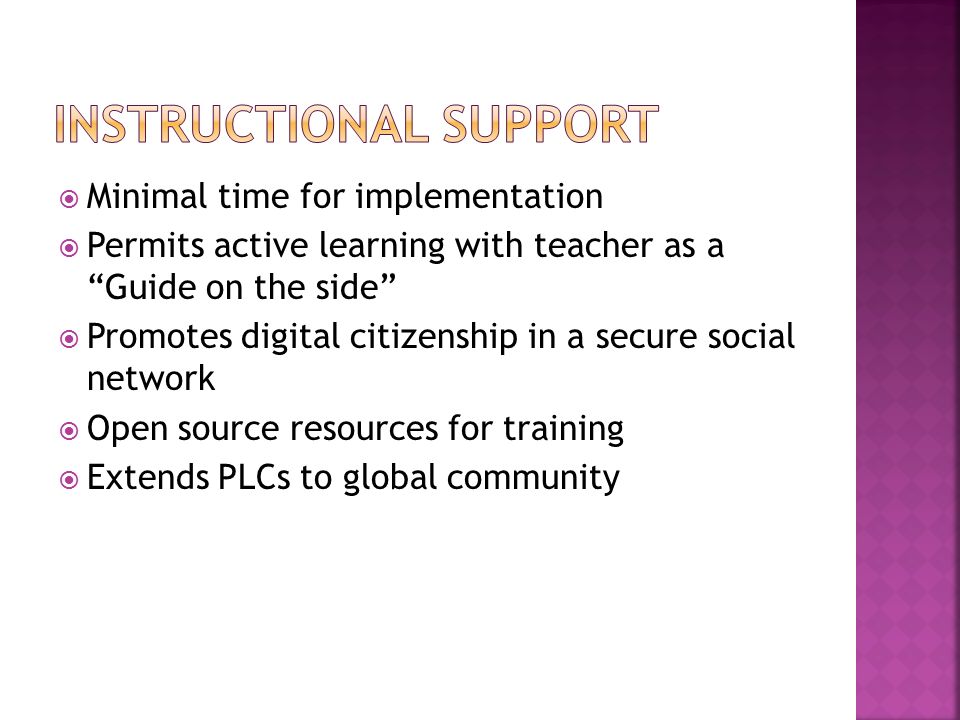 INSTRUCTIONAL SUPPORT

Minimal time for implementation

Permits active learning with teacher as a “Guide on the side”

Promotes digital citizenship in a secure social network

Open source resources for training

Extends PLCs to global community